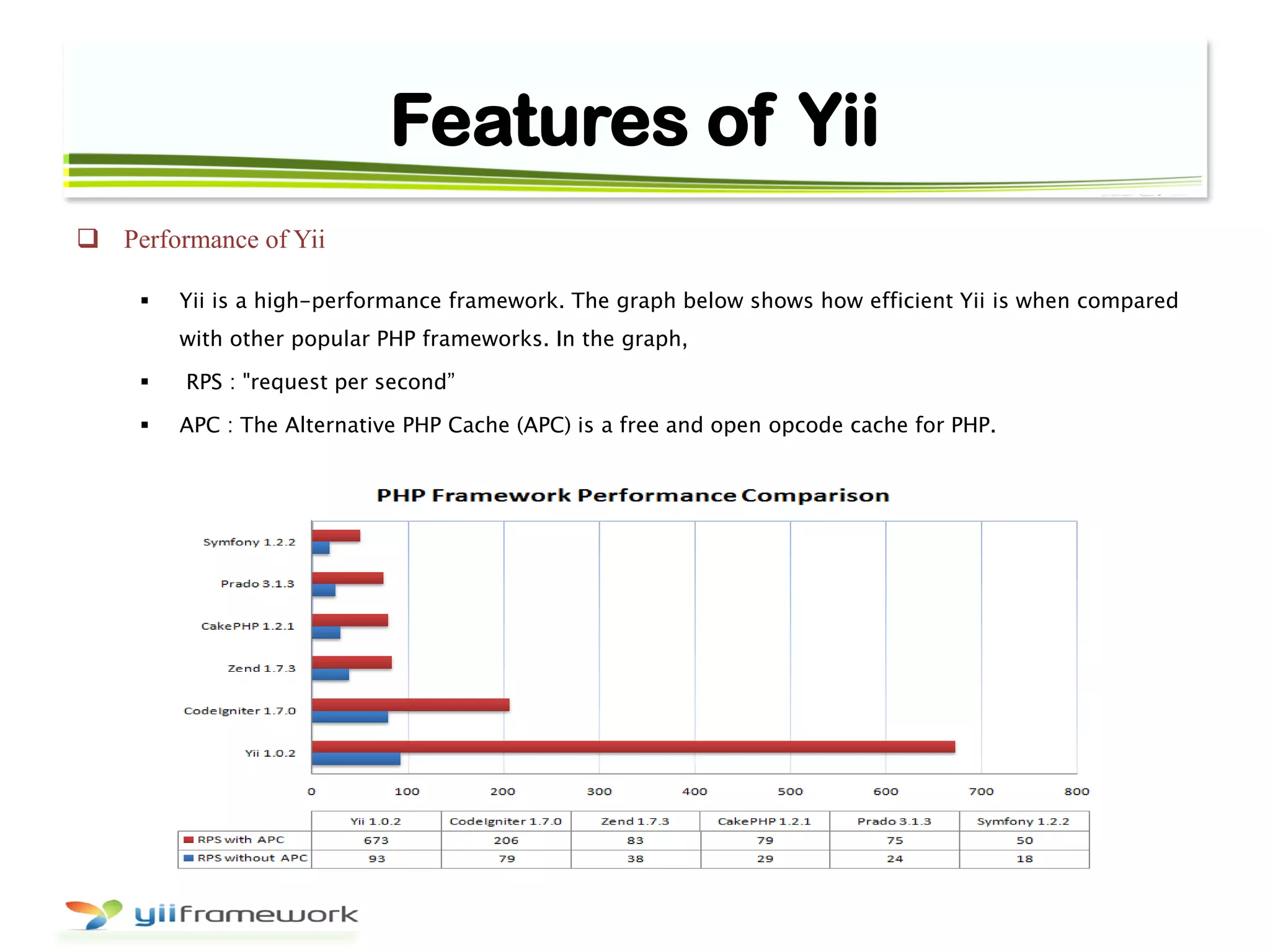 Features of Yii

❑ Performance of Yii

▪ Yii is a high-performance framework. The graph below shows how efficient Yii is when compared with other popular PHP frameworks. In the graph,

▪ RPS : "request per second”

▪ APC : The Alternative PHP Cache (APC) is a free and open opcode cache for PHP.

PHP Framework Performance Comparison

Symfony 1.2.2
Prado 3.1.3
CakePHP 1.2.1
Zend 1.7.3
CodeIgniter 1.7.0
Yii 1.0.2

0 100 200 300 400 500 600 700 800

| | Yii 1.0.2 | CodeIgniter 1.7.0 | Zend 1.7.3 | CakePHP 1.2.1 | Prado 3.1.3 | Symfony 1.2.2 |
|---|---|---|---|---|---|---|
| RPS with APC | 673 | 206 | 83 | 79 | 75 | 50 |
| RPS without APC | 93 | 79 | 38 | 29 | 24 | 18 |

yiiframework